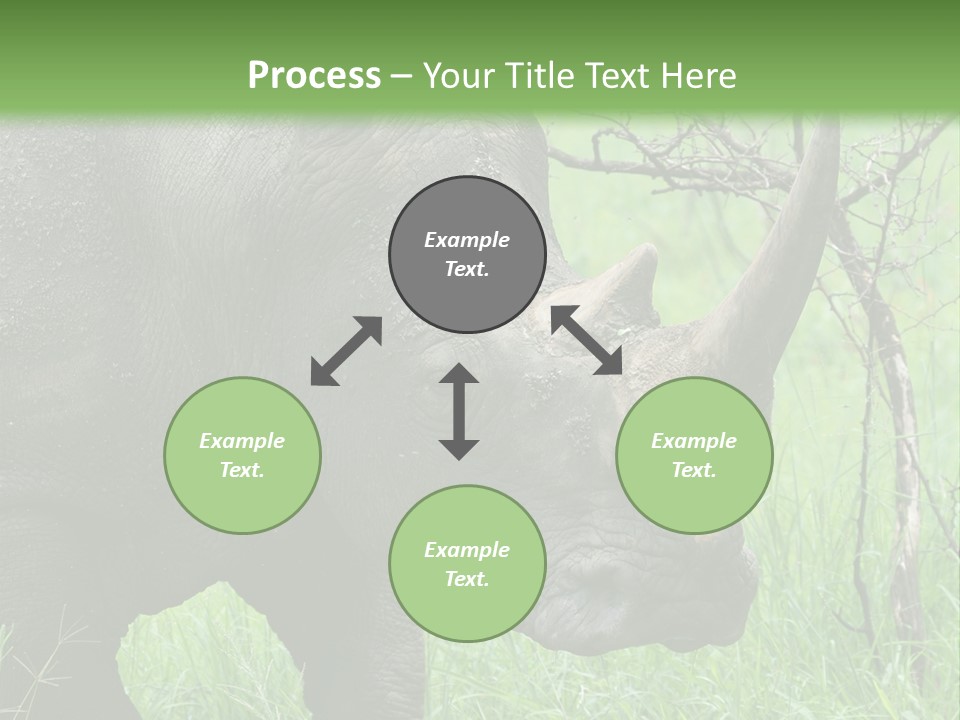 Process – Your Title Text Here

Example Text.

Example Text.

Example Text.

Example Text.